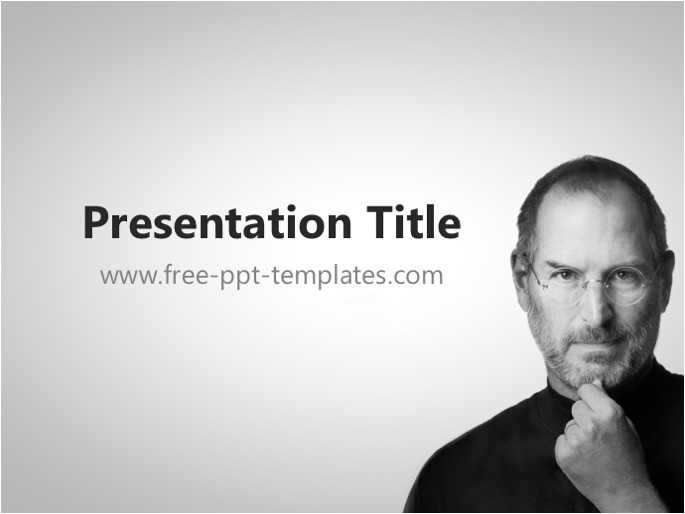 Presentation Title

www.free-ppt-templates.com